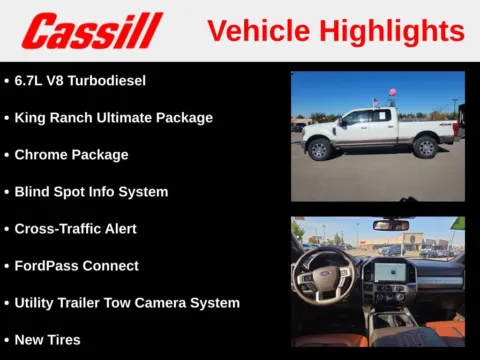 Cassill Vehicle Highlights

• 6.7L V8 Turbodiesel

• King Ranch Ultimate Package

• Chrome Package

• Blind Spot Info System

• Cross-Traffic Alert

• FordPass Connect

• Utility Trailer Tow Camera System

• New Tires